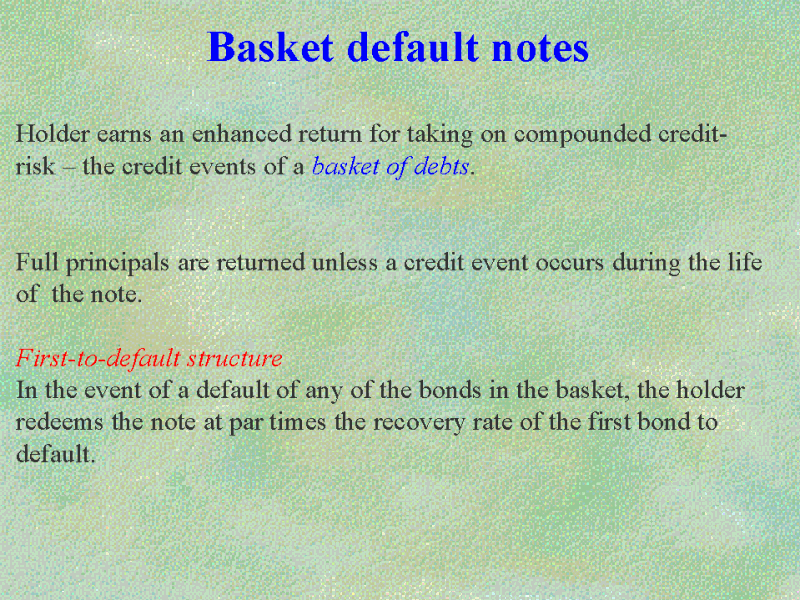 Basket default notes

Holder earns an enhanced return for taking on compounded credit-risk – the credit events of a basket of debts.

Full principals are returned unless a credit event occurs during the life of the note.

First-to-default structure
In the event of a default of any of the bonds in the basket, the holder redeems the note at par times the recovery rate of the first bond to default.